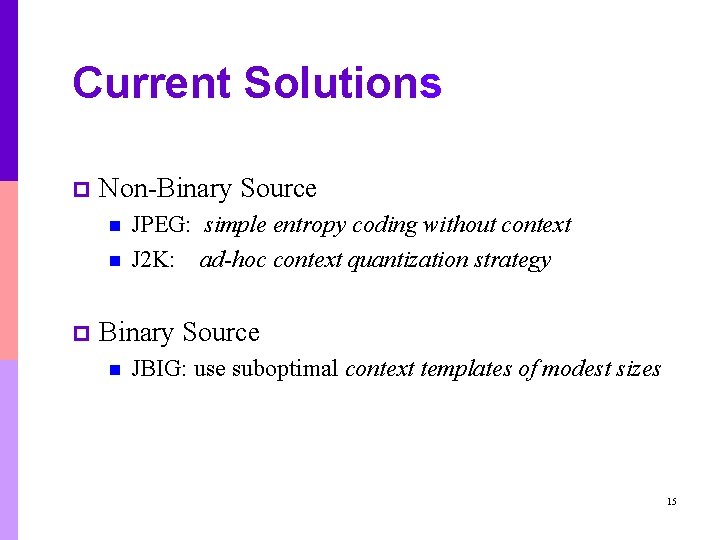 Current Solutions

Non-Binary Source

JPEG: simple entropy coding without context

J2K: ad-hoc context quantization strategy

Binary Source

JBIG: use suboptimal context templates of modest sizes

15